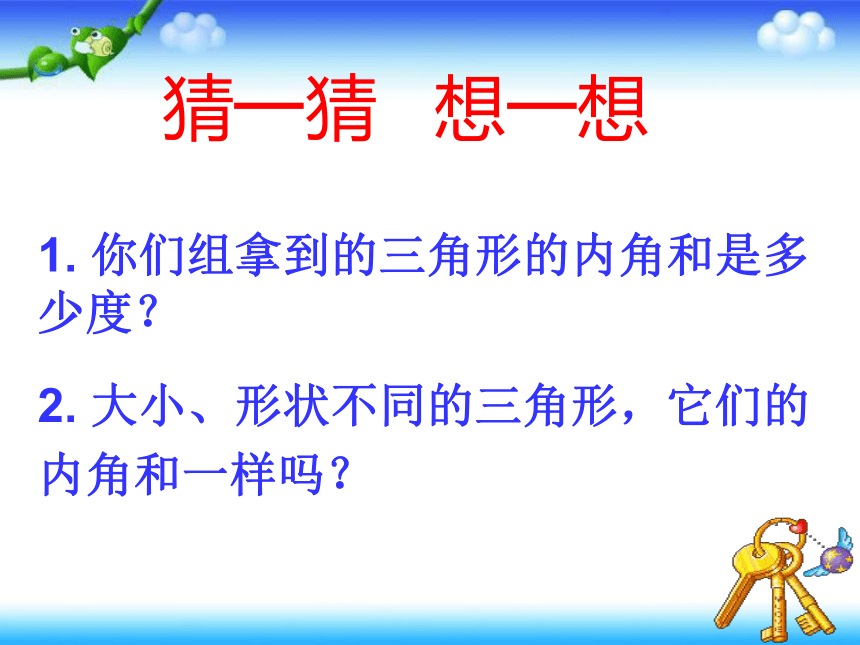 猜一猜　想一想

1. 你们组拿到的三角形的内角和是多少度？

2. 大小、形状不同的三角形，它们的内角和一样吗？